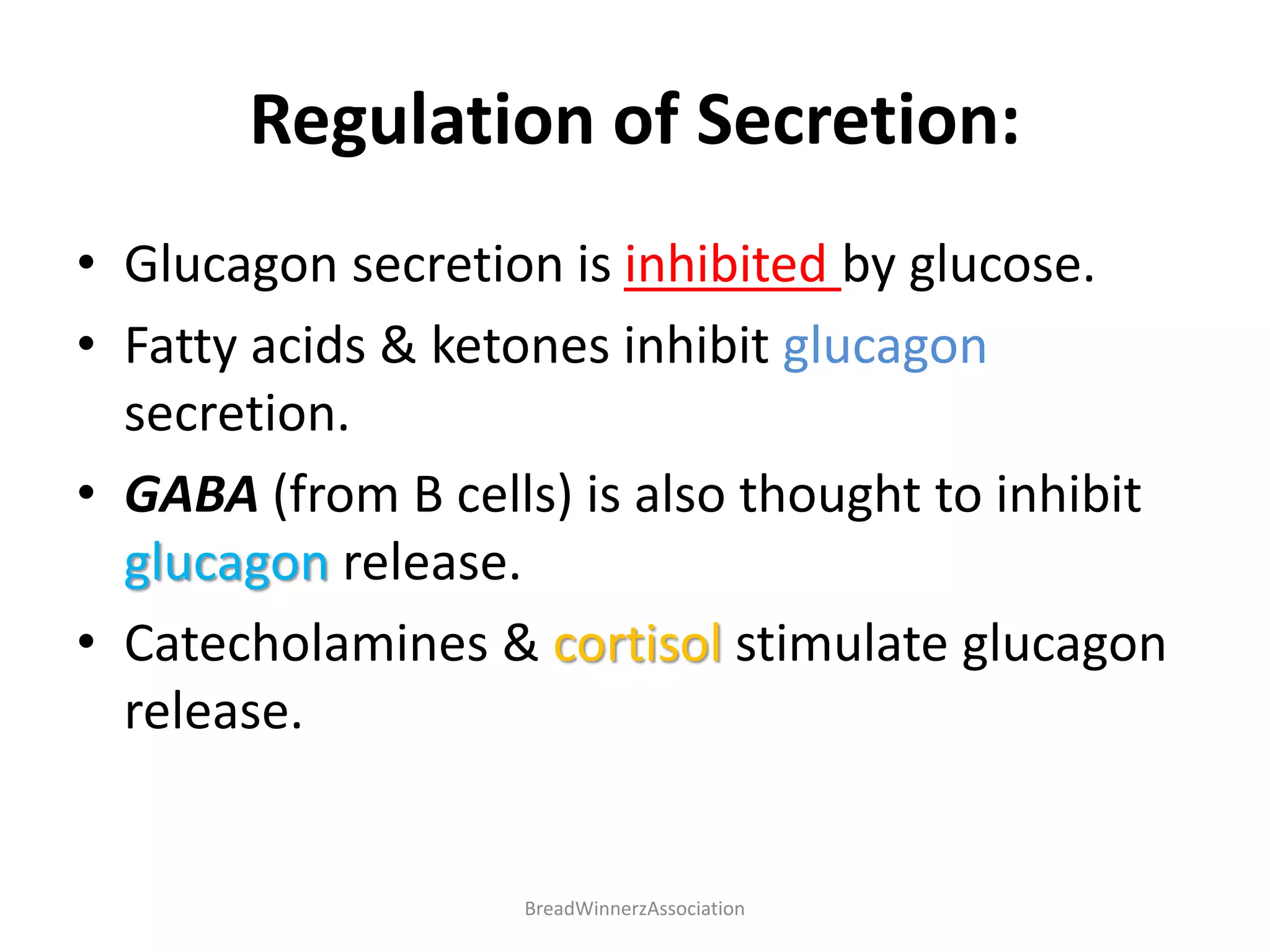 Regulation of Secretion:

• Glucagon secretion is inhibited by glucose.

• Fatty acids & ketones inhibit glucagon secretion.

• GABA (from B cells) is also thought to inhibit glucagon release.

• Catecholamines & cortisol stimulate glucagon release.

BreadWinnerzAssociation